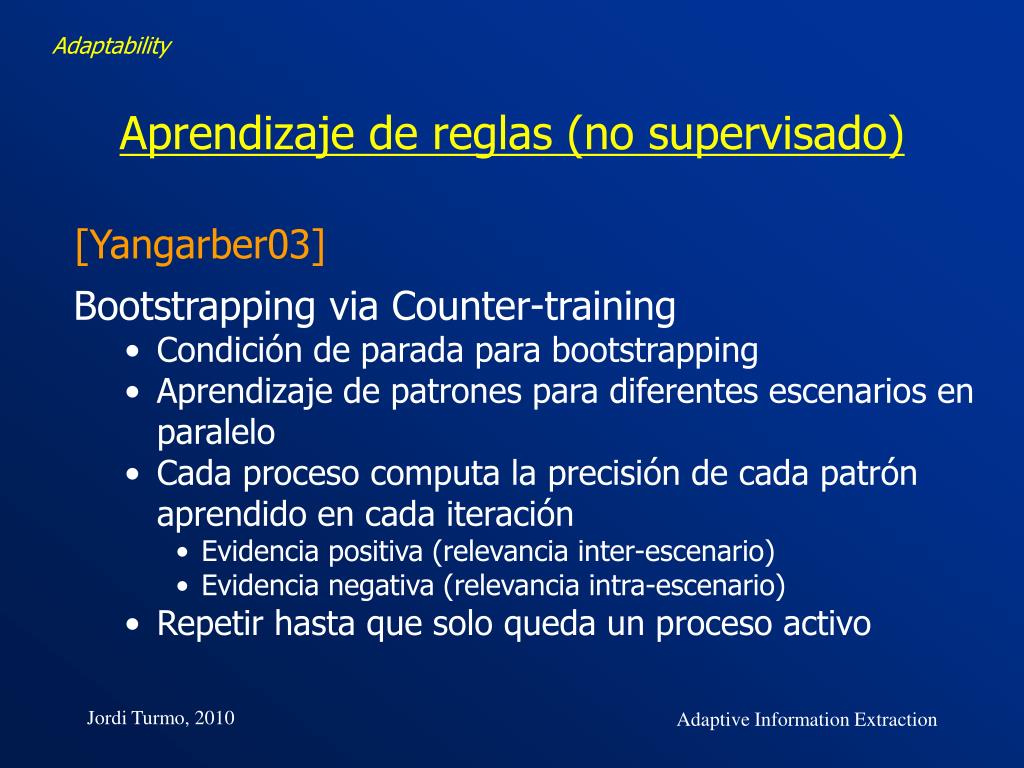 Adaptability

Aprendizaje de reglas (no supervisado)

[Yangarber03]

Bootstrapping via Counter-training

• Condición de parada para bootstrapping
• Aprendizaje de patrones para diferentes escenarios en paralelo
• Cada proceso computa la precisión de cada patrón aprendido en cada iteración
  • Evidencia positiva (relevancia inter-escenario)
  • Evidencia negativa (relevancia intra-escenario)
• Repetir hasta que solo queda un proceso activo

Jordi Turmo, 2010

Adaptive Information Extraction